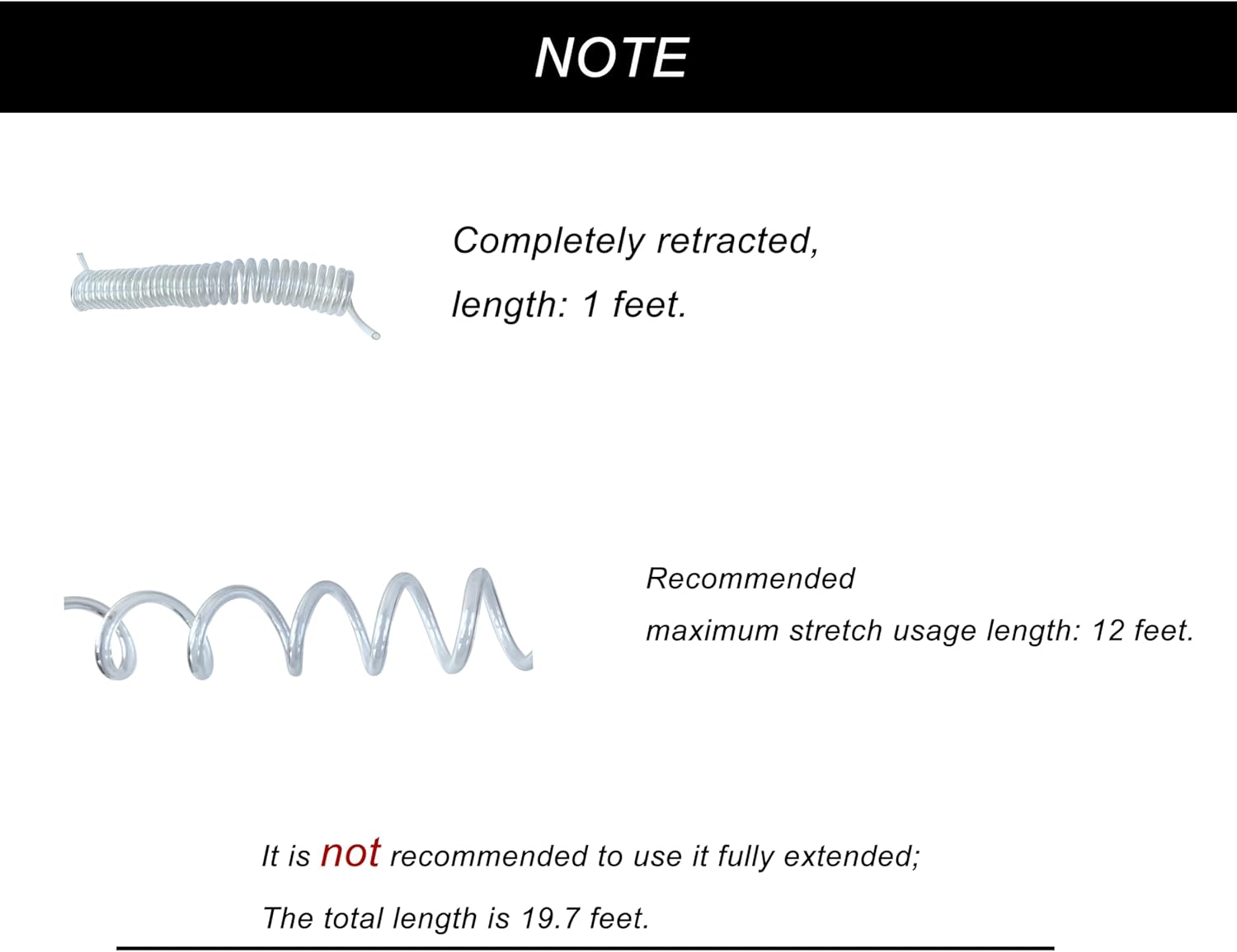 NOTE

Completely retracted,
length: 1 feet.

Recommended
maximum stretch usage length: 12 feet.

It is not recommended to use it fully extended;
The total length is 19.7 feet.